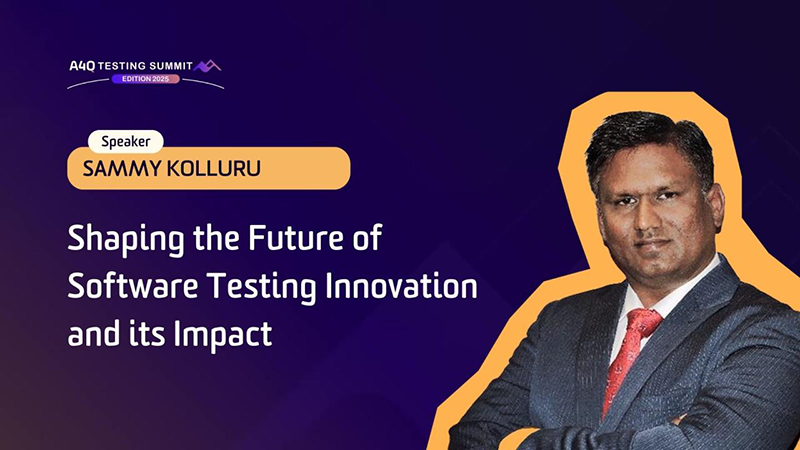 A4Q TESTING SUMMIT
EDITION 2025

Speaker
SAMMY KOLLURU

Shaping the Future of Software Testing Innovation and its Impact